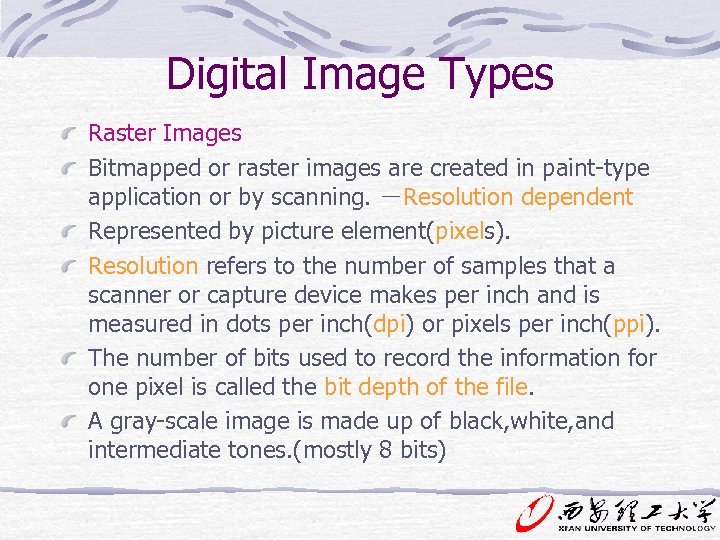 Digital Image Types

Raster Images

Bitmapped or raster images are created in paint-type application or by scanning. —Resolution dependent

Represented by picture element(pixels).

Resolution refers to the number of samples that a scanner or capture device makes per inch and is measured in dots per inch(dpi) or pixels per inch(ppi).

The number of bits used to record the information for one pixel is called the bit depth of the file.

A gray-scale image is made up of black,white,and intermediate tones.(mostly 8 bits)

西安理工大学
XI'AN UNIVERSITY OF TECHNOLOGY